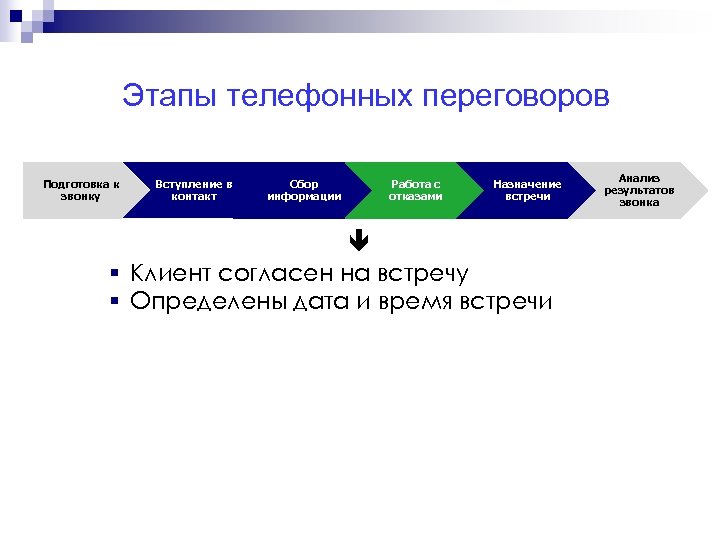 Этапы телефонных переговоров

Подготовка к звонку

Вступление в контакт

Сбор информации

Работа с отказами

Назначение встречи

Анализ результатов звонка

▪ Клиент согласен на встречу
▪ Определены дата и время встречи